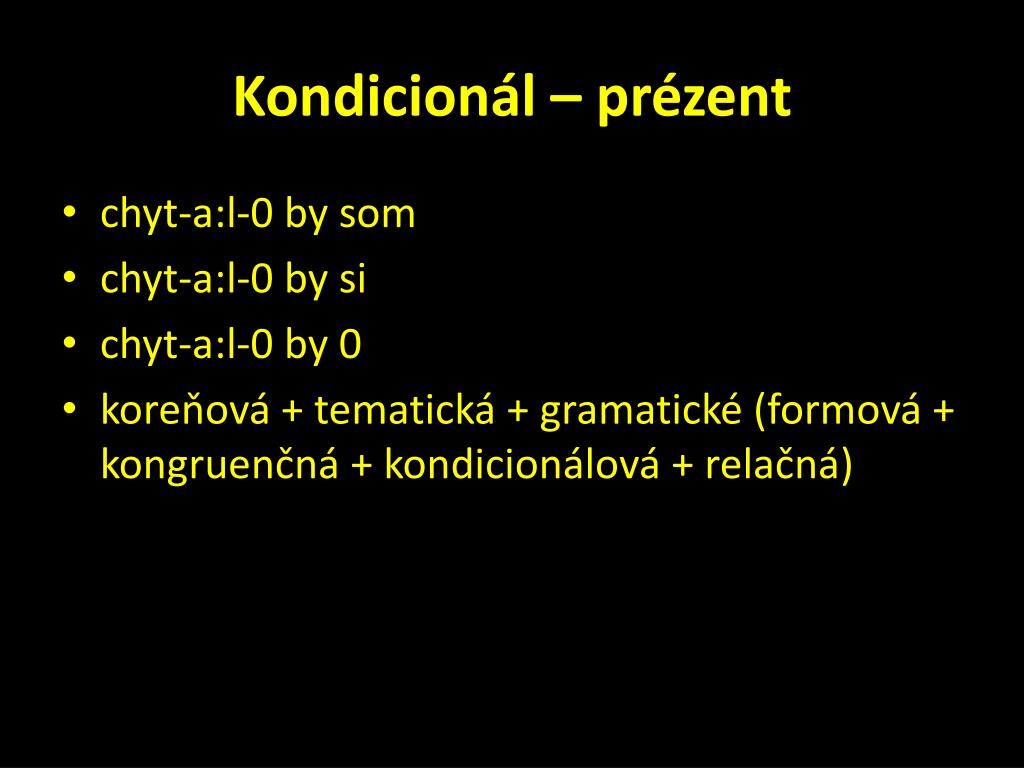 Kondicionál – prézent

• chyt-a:l-0 by som
• chyt-a:l-0 by si
• chyt-a:l-0 by 0
• koreňová + tematická + gramatické (formová + kongruenčná + kondicionálová + relačná)